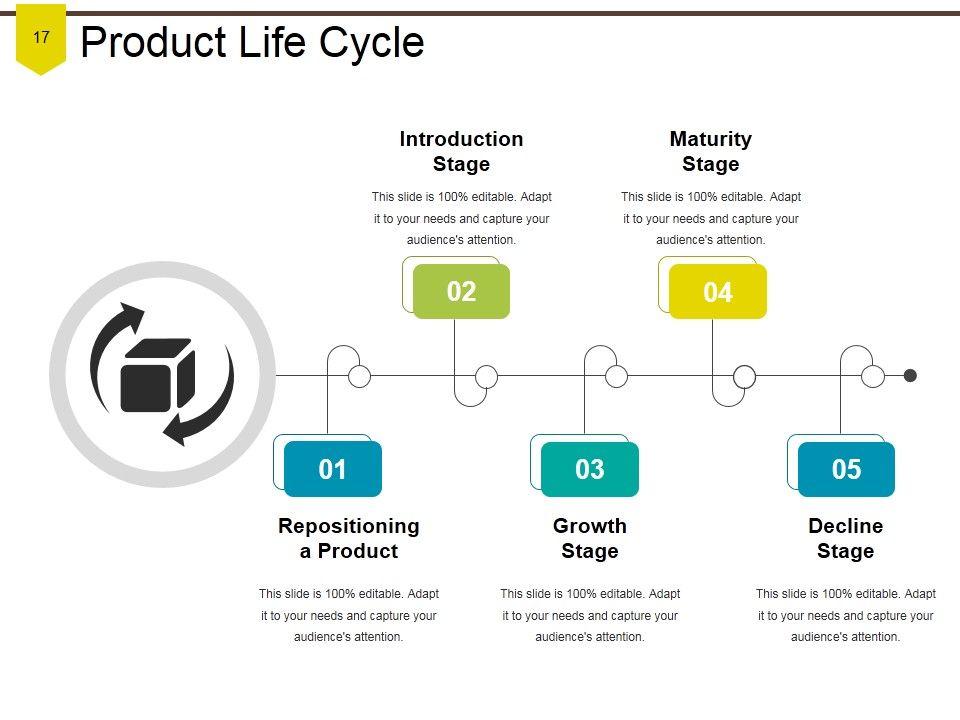 17

Product Life Cycle

Introduction Stage

This slide is 100% editable. Adapt it to your needs and capture your audience's attention.

02

Maturity Stage

This slide is 100% editable. Adapt it to your needs and capture your audience's attention.

04

01

Repositioning a Product

This slide is 100% editable. Adapt it to your needs and capture your audience's attention.

03

Growth Stage

This slide is 100% editable. Adapt it to your needs and capture your audience's attention.

05

Decline Stage

This slide is 100% editable. Adapt it to your needs and capture your audience's attention.